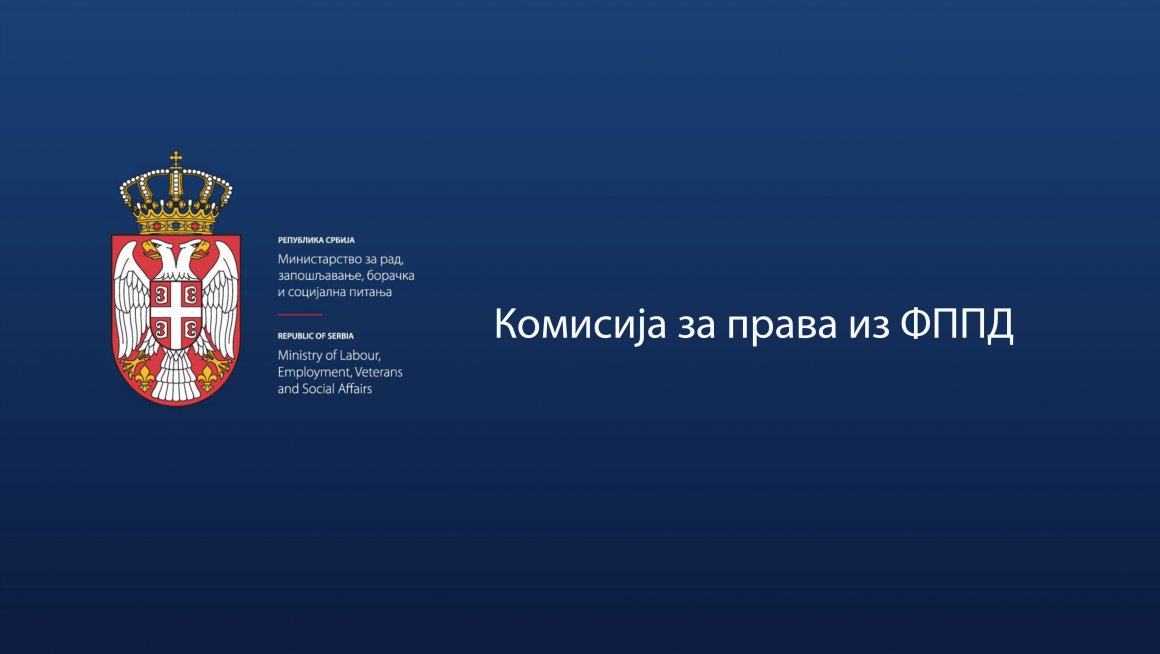 РЕПУБЛИКА СРБИЈА
Министарство за рад, запошљавање, борачка и социјална питања

REPUBLIC OF SERBIA
Ministry of Labour, Employment, Veterans and Social Affairs

Комисија за права из ФППД